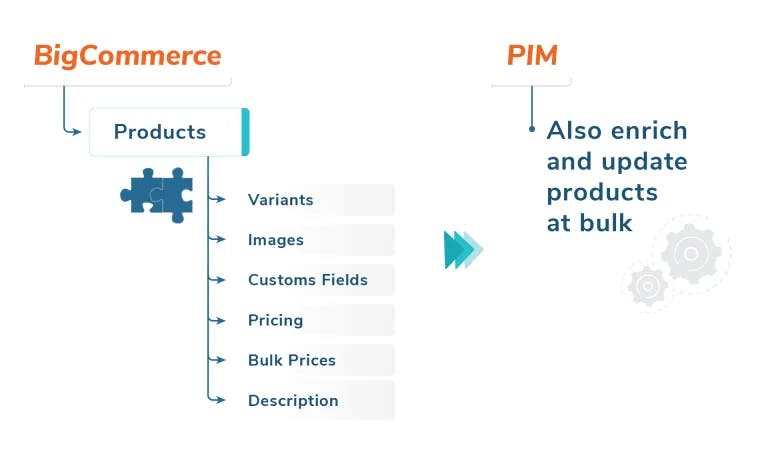 BigCommerce

Products

Variants

Images

Customs Fields

Pricing

Bulk Prices

Description

PIM

Also enrich and update products at bulk